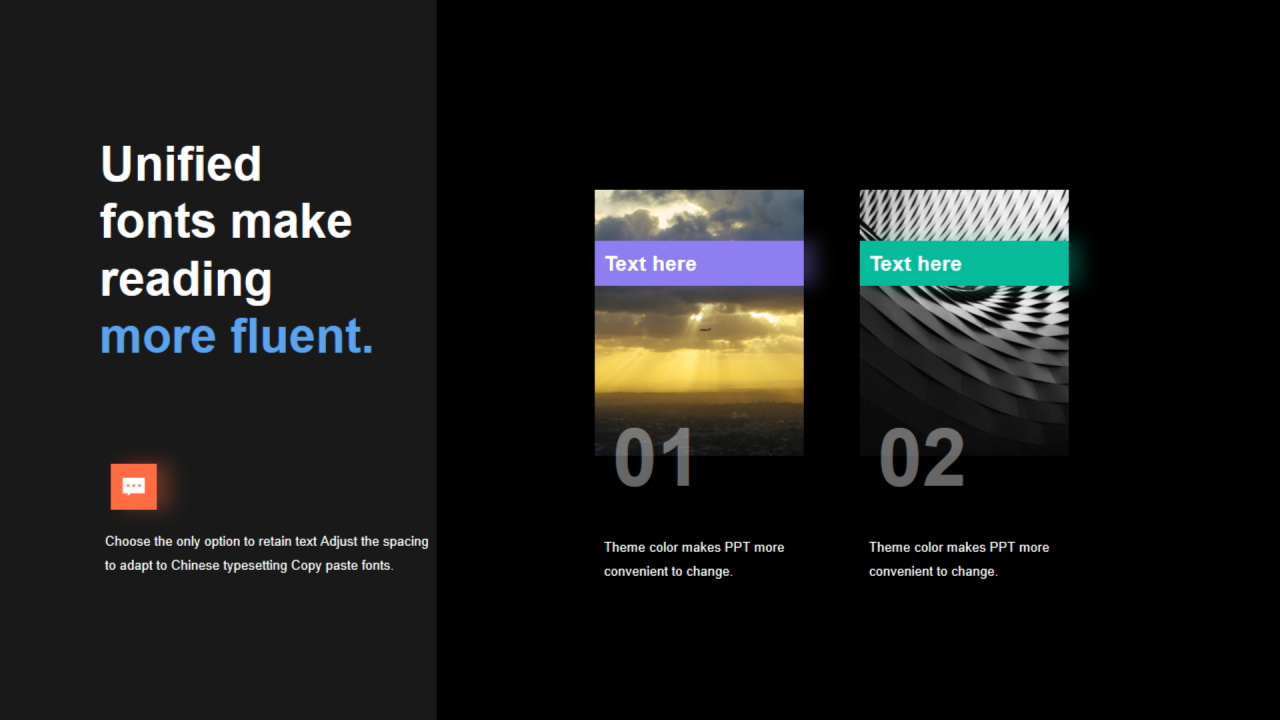 Unified fonts make reading more fluent.

Choose the only option to retain text Adjust the spacing to adapt to Chinese typesetting Copy paste fonts.

Text here

01

Theme color makes PPT more convenient to change.

Text here

02

Theme color makes PPT more convenient to change.